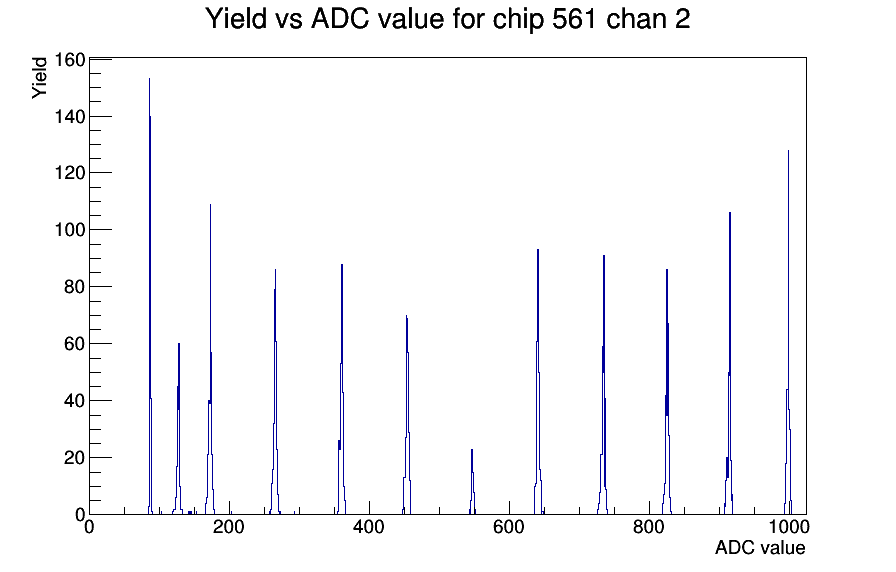 Yield vs ADC value for chip 561 chan 2

Yield

160
140
120
100
80
60
40
20
0

0
200
400
600
800
1000

ADC value